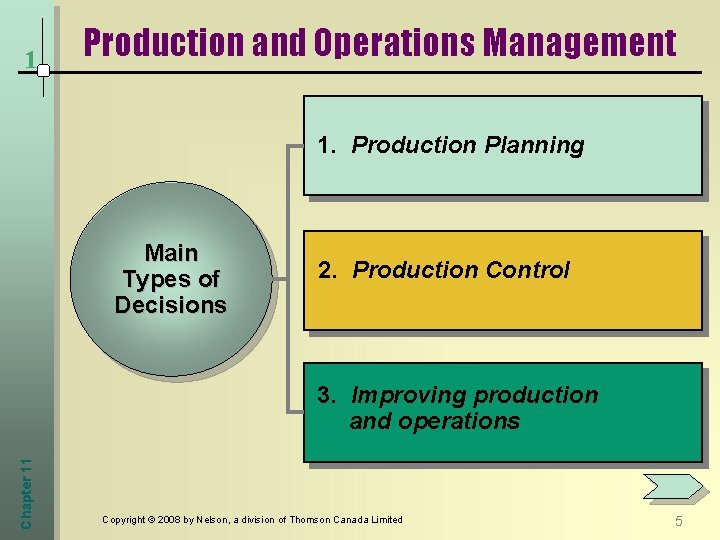 1

Production and Operations Management

Main Types of Decisions

1. Production Planning

2. Production Control

3. Improving production and operations

Chapter 11

Copyright © 2008 by Nelson, a division of Thomson Canada Limited

5